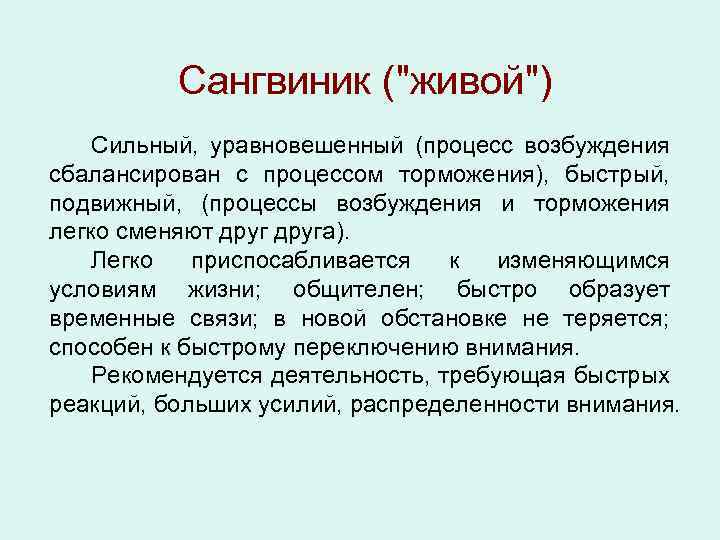 Сангвиник ("живой")

Сильный, уравновешенный (процесс возбуждения сбалансирован с процессом торможения), быстрый, подвижный, (процессы возбуждения и торможения легко сменяют друг друга).

Легко приспосабливается к изменяющимся условиям жизни; общителен; быстро образует временные связи; в новой обстановке не теряется; способен к быстрому переключению внимания.

Рекомендуется деятельность, требующая быстрых реакций, больших усилий, распределенности внимания.